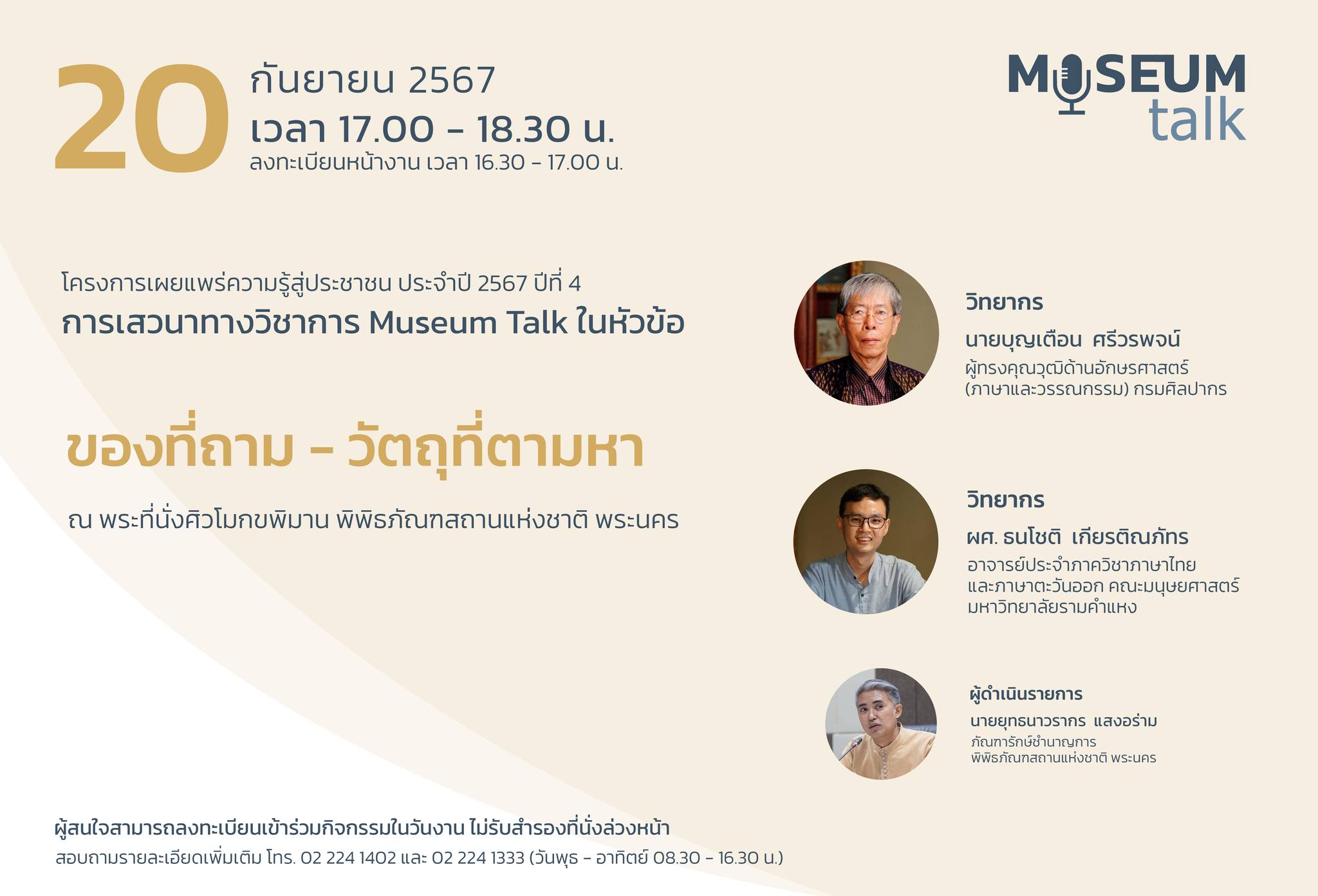 20 กันยายน 2567
เวลา 17.00 - 18.30 น.
ลงทะเบียนหน้างาน เวลา 16.30 - 17.00 น.

MUSEUM talk

โครงการเผยแพร่ความรู้สู่ประชาชน ประจำปี 2567 ปีที่ 4
การเสวนาทางวิชาการ Museum Talk ในหัวข้อ

ของที่ถาม - วัตถุที่ตามหา

ณ พระที่นั่งศิวโมกขพิมาน พิพิธภัณฑสถานแห่งชาติ พระนคร

วิทยากร
นายบุญเตือน ศรีวรพจน์
ผู้ทรงคุณวุฒิด้านอักษรศาสตร์ (ภาษาและวรรณกรรม) กรมศิลปากร

วิทยากร
ผศ. ธนโชติ เกียรติณภัทร
อาจารย์ประจำภาควิชาภาษาไทย และภาษาตะวันออก คณะมนุษยศาสตร์ มหาวิทยาลัยรามคำแหง

ผู้ดำเนินรายการ
นายยุทธนาวรากร แสงอร่าม
ภัณฑารักษ์ชำนาญการ
พิพิธภัณฑสถานแห่งชาติ พระนคร

ผู้สนใจสามารถลงทะเบียนเข้าร่วมกิจกรรมในวันงาน ไม่รับสำรองที่นั่งล่วงหน้า
สอบถามรายละเอียดเพิ่มเติม โทร. 02 224 1402 และ 02 224 1333 (วันพุธ - อาทิตย์ 08.30 - 16.30 น.)